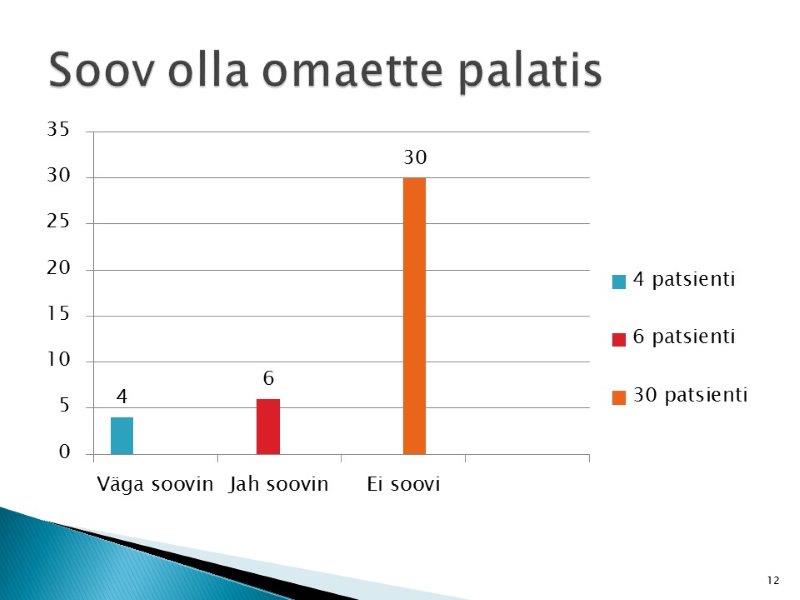 Soov olla omaette palatis

35
30
25
20
15
10
5
0

4
6
30

Väga soovin
Jah soovin
Ei soovi

4 patsienti
6 patsienti
30 patsienti

12